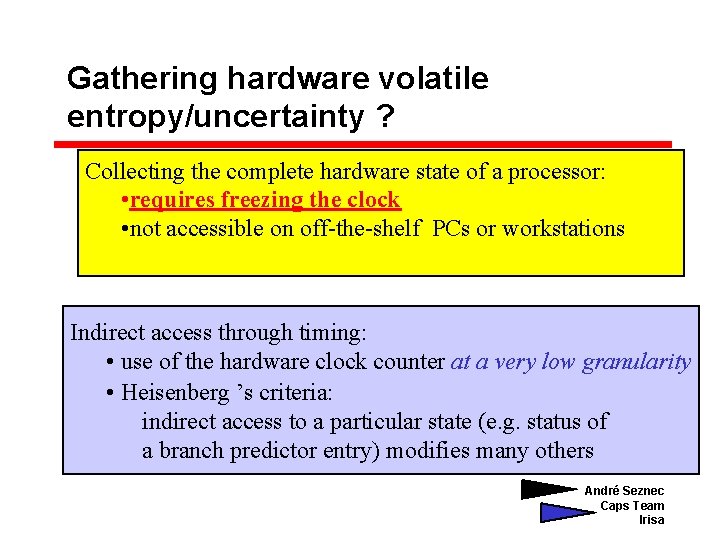 Gathering hardware volatile entropy/uncertainty ?

Collecting the complete hardware state of a processor:
•requires freezing the clock
•not accessible on off-the-shelf PCs or workstations

Indirect access through timing:
• use of the hardware clock counter at a very low granularity
• Heisenberg 's criteria:
indirect access to a particular state (e.g. status of a branch predictor entry) modifies many others

André Seznec
Caps Team
Irisa